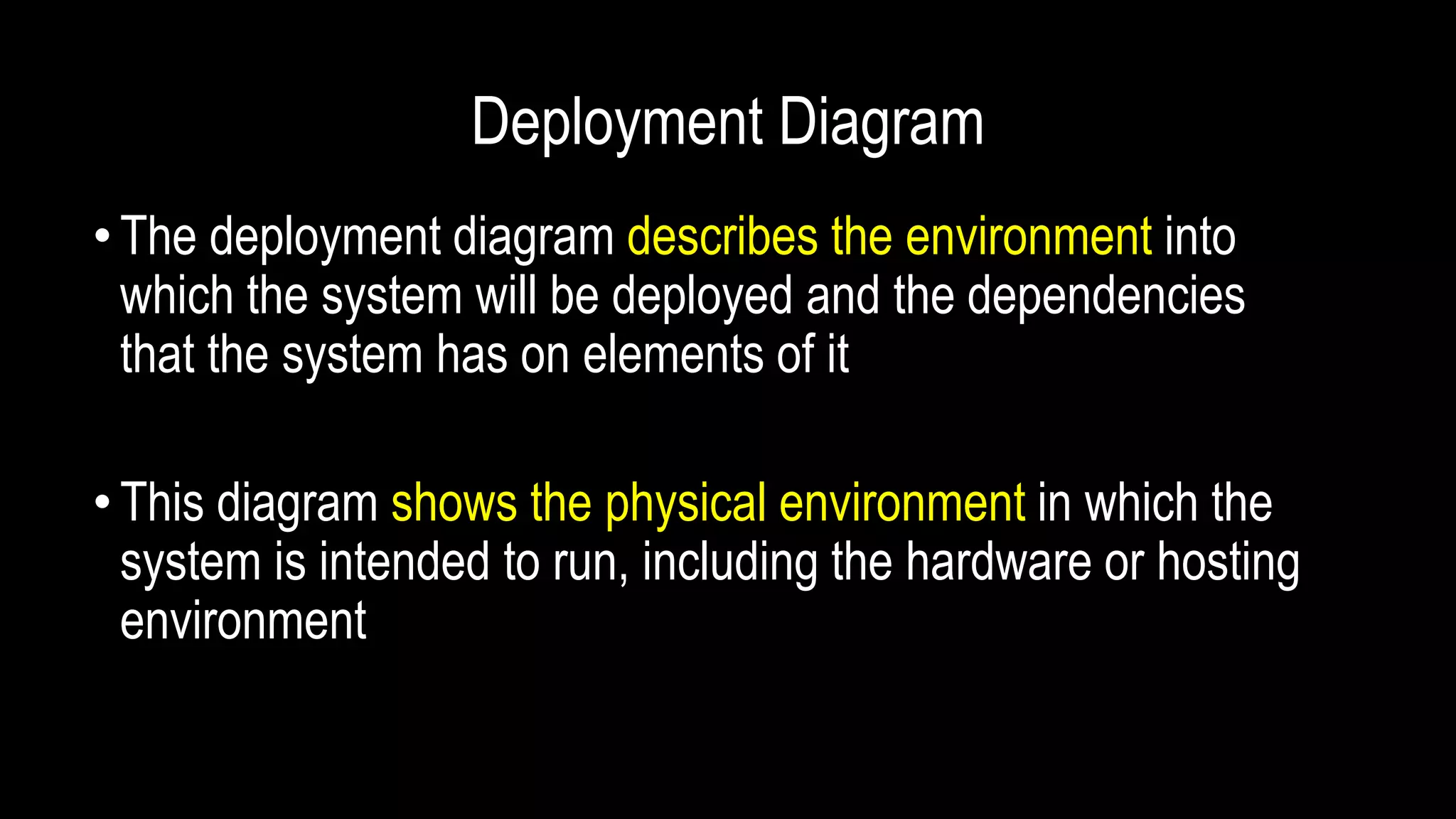 Deployment Diagram

• The deployment diagram describes the environment into which the system will be deployed and the dependencies that the system has on elements of it

• This diagram shows the physical environment in which the system is intended to run, including the hardware or hosting environment